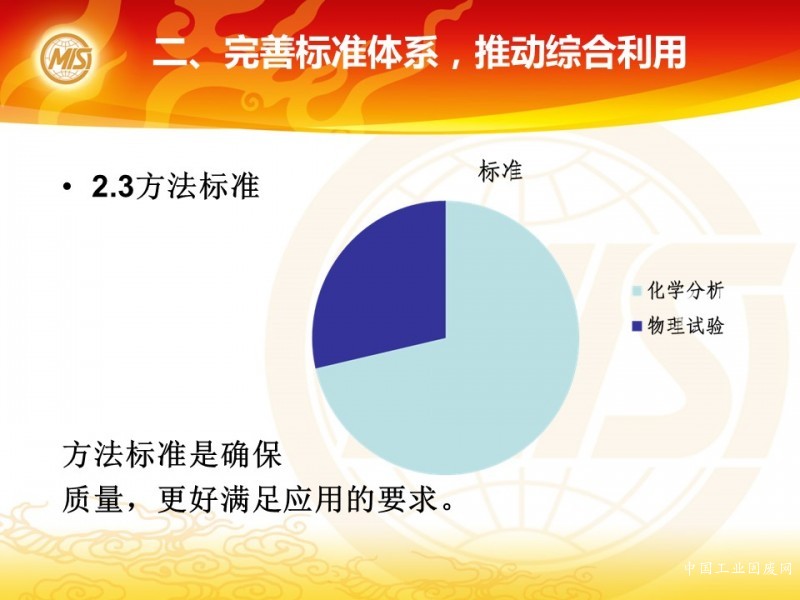 MIS

二、完善标准体系，推动综合利用

• 2.3方法标准

标准

化学分析
物理试验

方法标准是确保
质量，更好满足应用的要求。

中国工业固废网